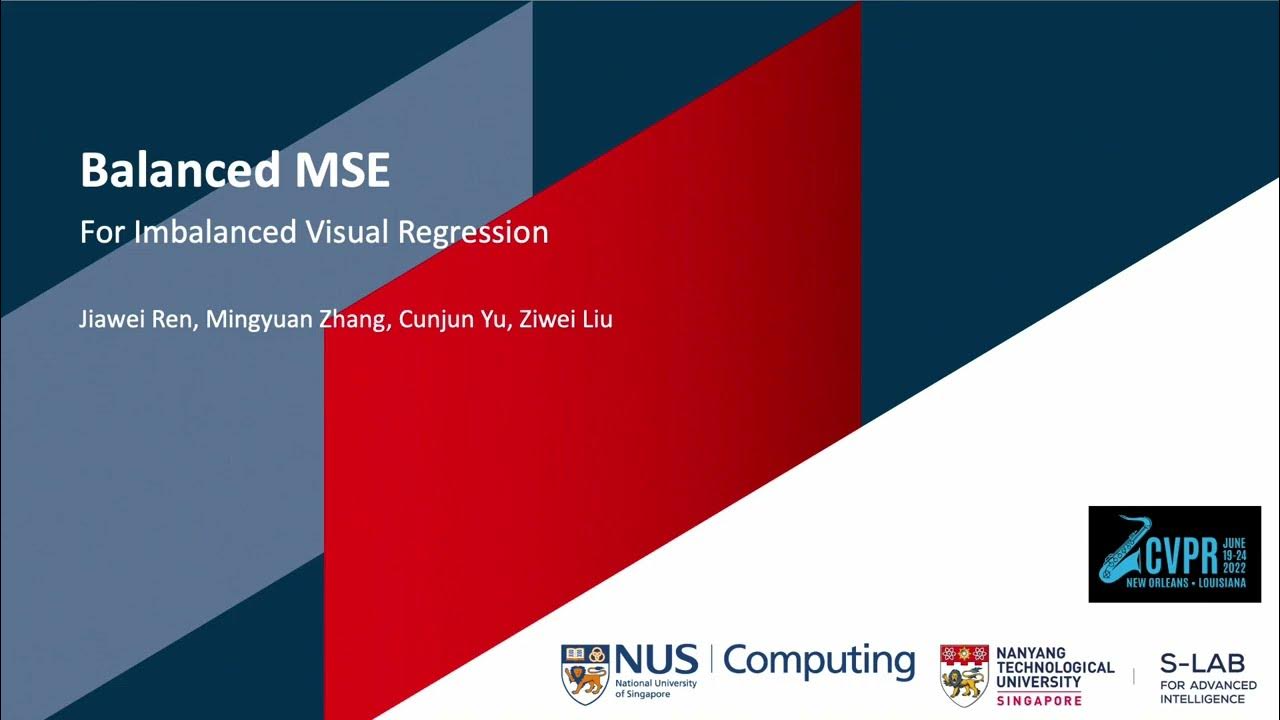 Balanced MSE

For Imbalanced Visual Regression

Jiawei Ren, Mingyuan Zhang, Cunjun Yu, Ziwei Liu

CVPR JUNE 19-24 2022
NEW ORLEANS • LOUISIANA

NUS National University of Singapore | Computing

NANYANG TECHNOLOGICAL UNIVERSITY SINGAPORE

S-LAB FOR ADVANCED INTELLIGENCE